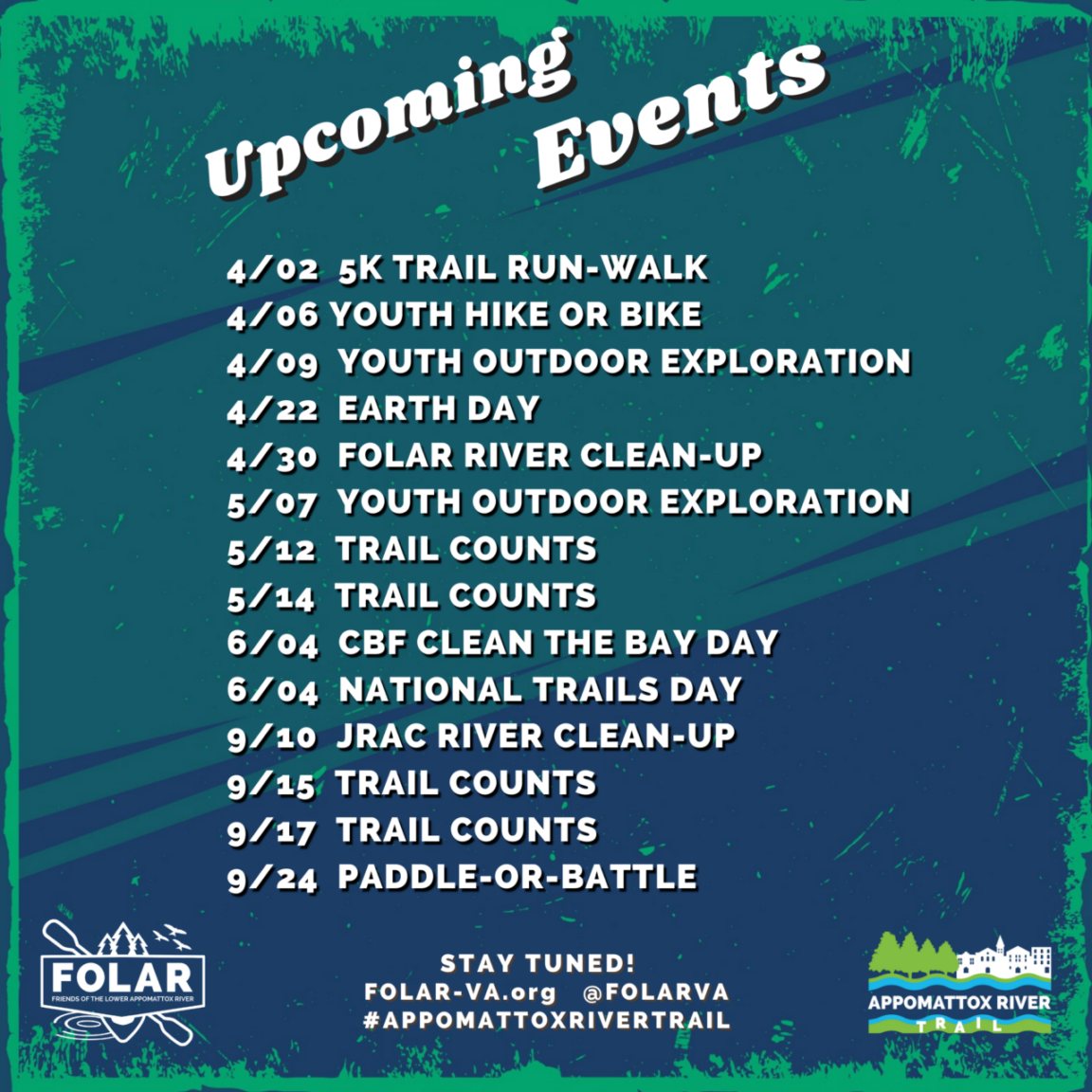 Upcoming Events

4/02 5K TRAIL RUN-WALK
4/06 YOUTH HIKE OR BIKE
4/09 YOUTH OUTDOOR EXPLORATION
4/22 EARTH DAY
4/30 FOLAR RIVER CLEAN-UP
5/07 YOUTH OUTDOOR EXPLORATION
5/12 TRAIL COUNTS
5/14 TRAIL COUNTS
6/04 CBF CLEAN THE BAY DAY
6/04 NATIONAL TRAILS DAY
9/10 JRAC RIVER CLEAN-UP
9/15 TRAIL COUNTS
9/17 TRAIL COUNTS
9/24 PADDLE-OR-BATTLE

FOLAR
FRIENDS OF THE LOWER APPOMATTOX RIVER

STAY TUNED!
FOLAR-VA.org @FOLARVA
#APPOMATTOXRIVERTRAIL

APPOMATTOX RIVER
TRAIL